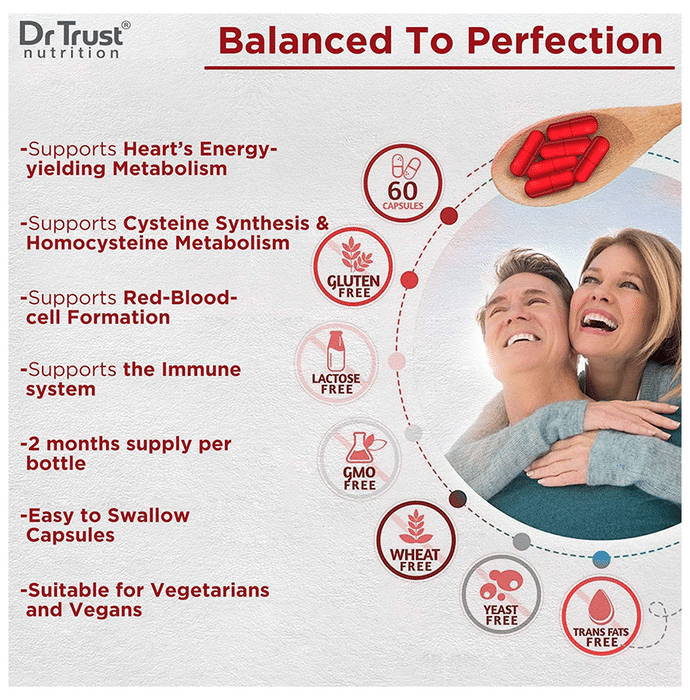 Dr Trust®
nutrition

Balanced To Perfection

-Supports Heart's Energy-yielding Metabolism

-Supports Cysteine Synthesis & Homocysteine Metabolism

-Supports Red-Blood-cell Formation

-Supports the Immune system

-2 months supply per bottle

-Easy to Swallow Capsules

-Suitable for Vegetarians and Vegans

60 CAPSULES

GLUTEN FREE

LACTOSE FREE

GMO FREE

WHEAT FREE

YEAST FREE

TRANS FATS FREE